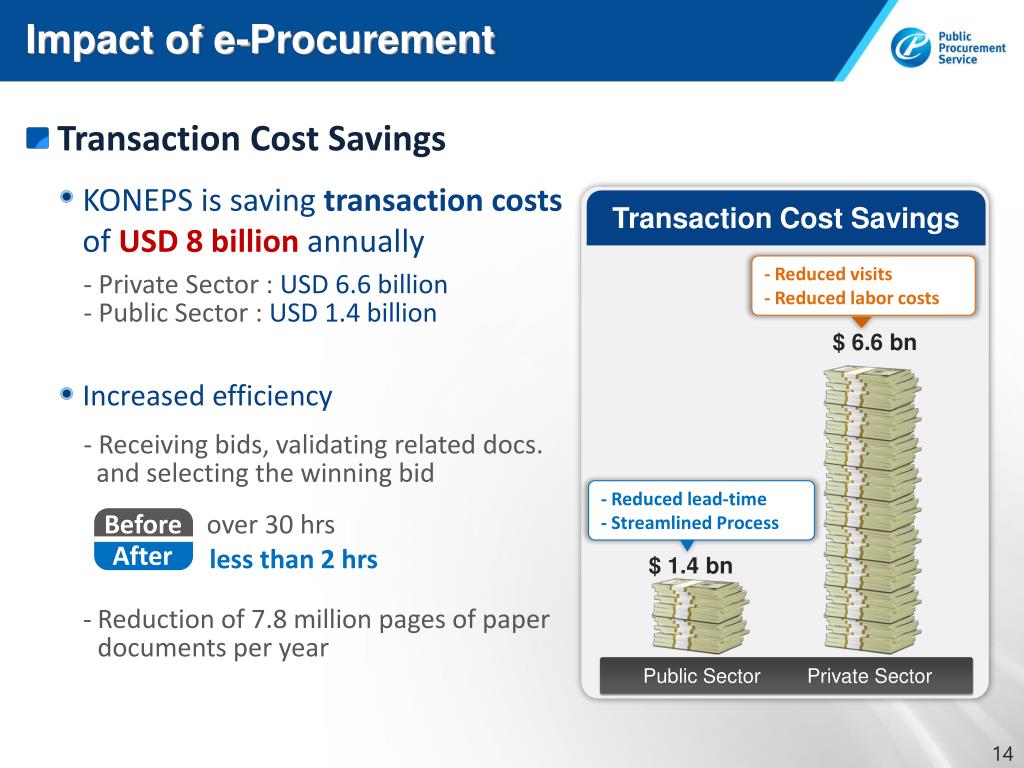 Impact of e-Procurement

Public Procurement Service

Transaction Cost Savings

KONEPS is saving transaction costs of USD 8 billion annually

- Private Sector : USD 6.6 billion
- Public Sector : USD 1.4 billion

Increased efficiency

- Receiving bids, validating related docs. and selecting the winning bid

Before over 30 hrs
After less than 2 hrs

- Reduction of 7.8 million pages of paper documents per year

Transaction Cost Savings

- Reduced visits
- Reduced labor costs

$ 6.6 bn

- Reduced lead-time
- Streamlined Process

$ 1.4 bn

Public Sector Private Sector

14